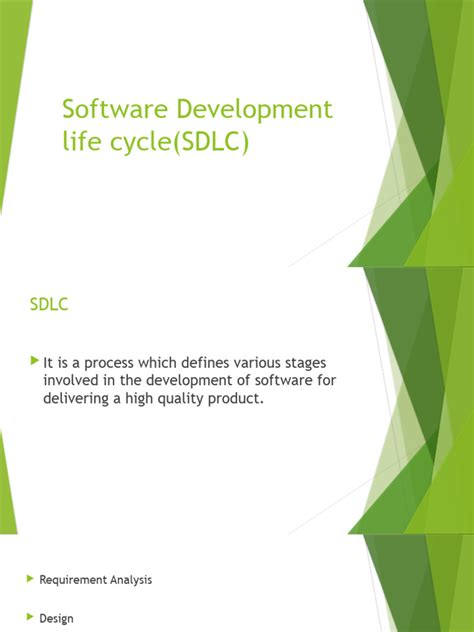 Software Development life cycle(SDLC)

SDLC

It is a process which defines various stages involved in the development of software for delivering a high quality product.

Requirement Analysis

Design